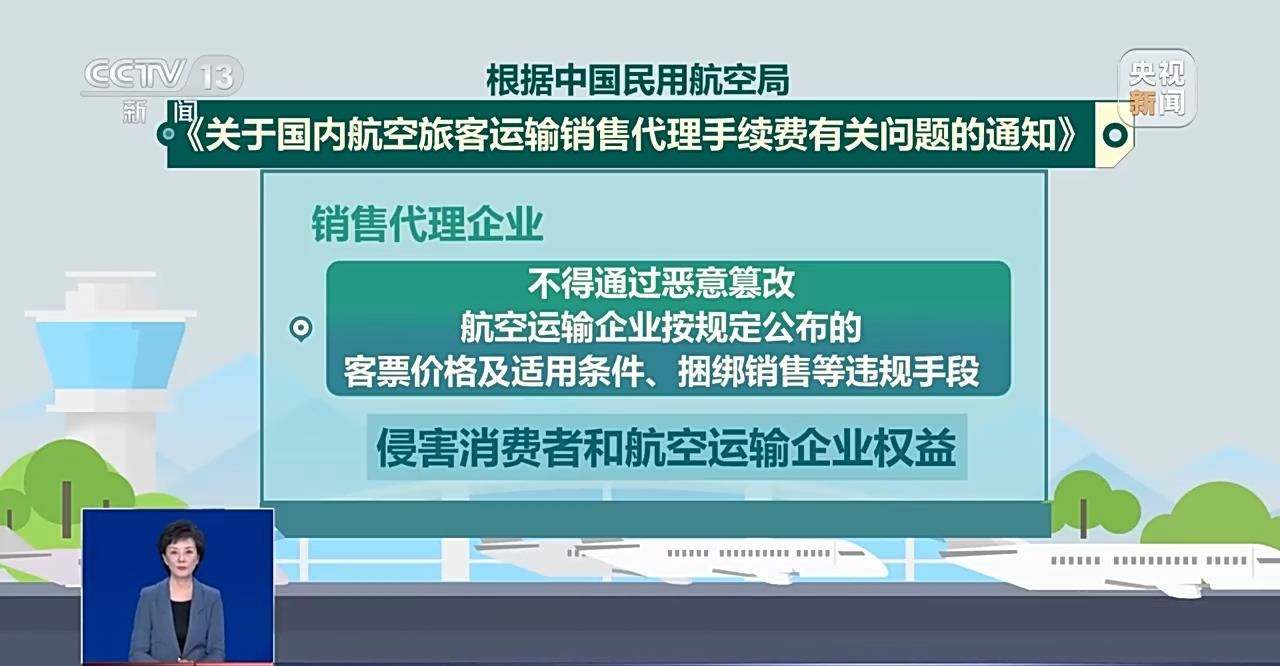 CCTV 13
新闻

央视新闻

根据中国民用航空局
《关于国内航空旅客运输销售代理手续费有关问题的通知》

销售代理企业

不得通过恶意篡改
航空运输企业按规定公布的
客票价格及适用条件、捆绑销售等违规手段

侵害消费者和航空运输企业权益